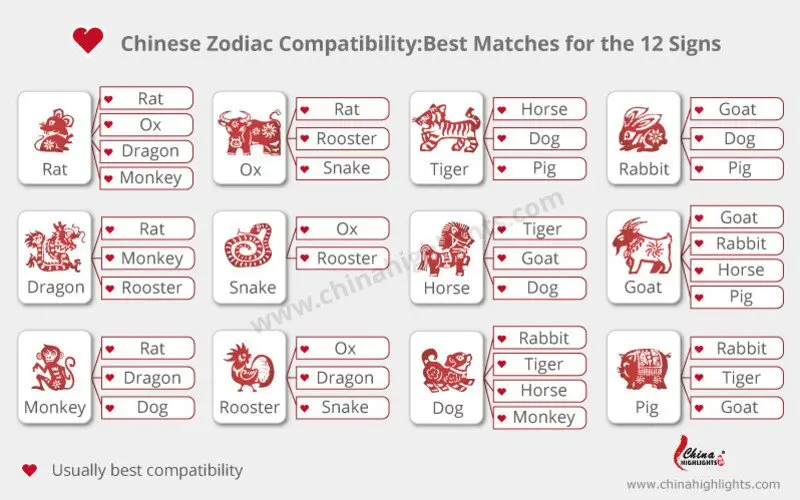 Chinese Zodiac Compatibility:Best Matches for the 12 Signs

Rat
Rat
Ox
Dragon
Monkey

Ox
Rat
Rooster
Snake

Tiger
Horse
Dog
Pig

Rabbit
Goat
Dog
Pig

Dragon
Rat
Monkey
Rooster

Snake
Ox
Rooster

Horse
Tiger
Goat
Dog

Goat
Goat
Rabbit
Horse
Pig

Monkey
Rat
Dragon
Dog

Rooster
Ox
Dragon
Snake

Dog
Rabbit
Tiger
Horse
Monkey

Pig
Rabbit
Tiger
Goat

www.chinahighlights.com

Usually best compatibility

China HIGHLIGHTS
www.chinahighlights.com